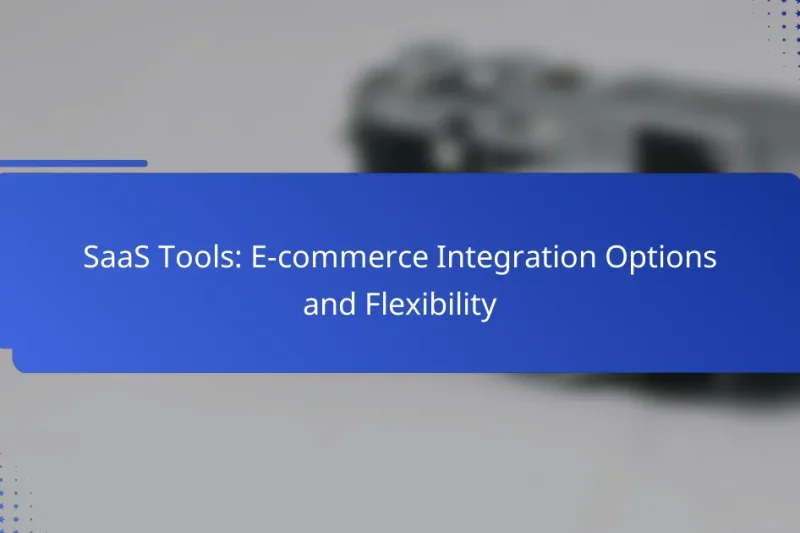 SaaS Tools: E-commerce Integration Options and Flexibility